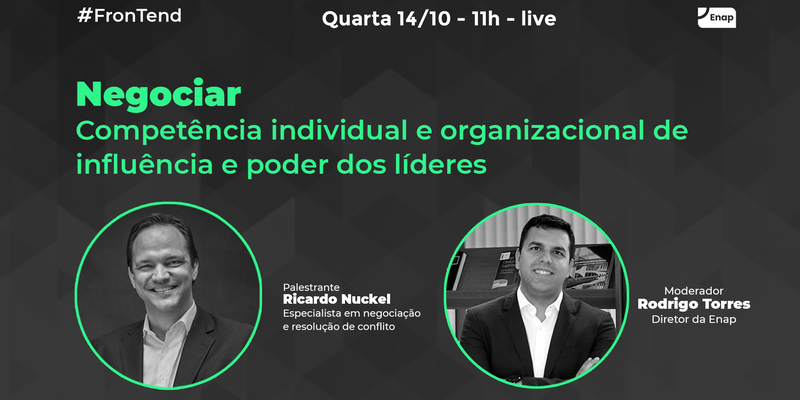 #FronTend

Quarta 14/10 - 11h - live

Enap

Negociar
Competência individual e organizacional de influência e poder dos líderes

Palestrante
Ricardo Nuckel
Especialista em negociação e resolução de conflito

Moderador
Rodrigo Torres
Diretor da Enap